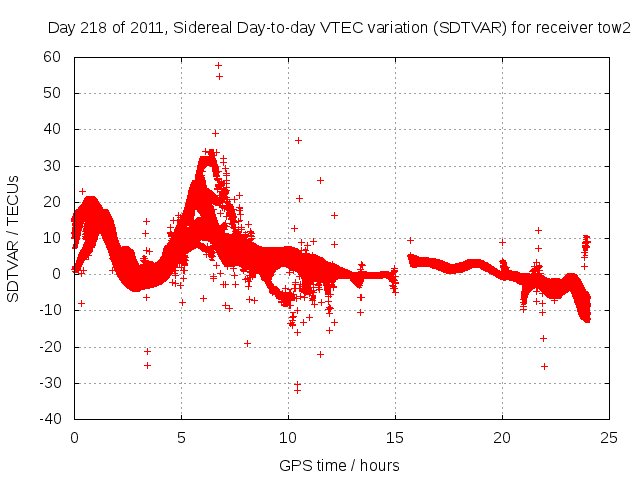 Day 218 of 2011, Sidereal Day-to-day VTEC variation (SDTVAR) for receiver tow2

SDTVAR / TECUs

60
50
40
30
20
10
0
-10
-20
-30
-40

0
5
10
15
20
25

GPS time / hours